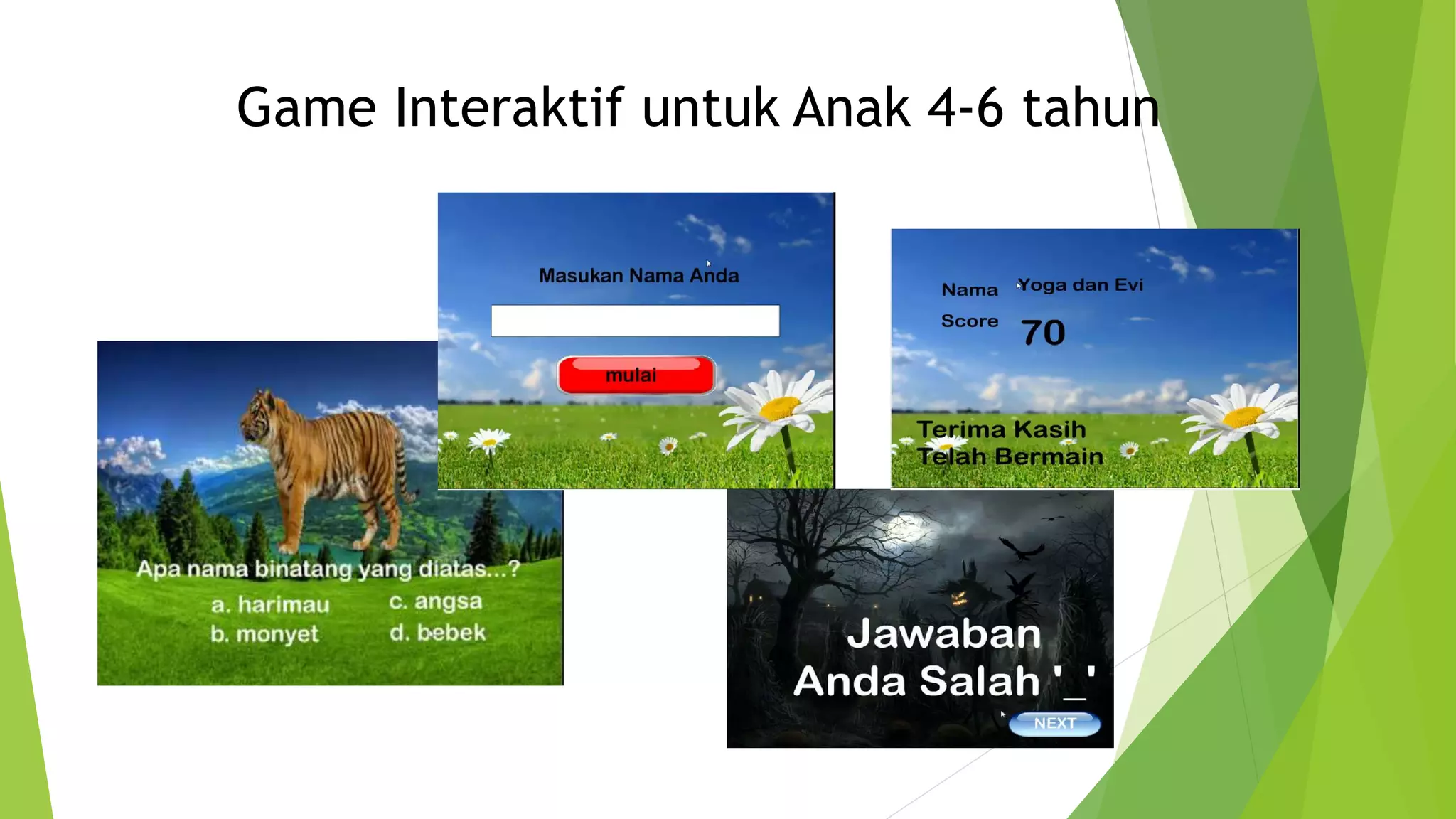 Game Interaktif untuk Anak 4-6 tahun

Masukan Nama Anda

mulai

Nama Yoga dan Evi
Score 70

Terima Kasih
Telah Bermain

Apa nama binatang yang diatas...?
a. harimau
b. monyet
c. angsa
d. bebek

Jawaban
Anda Salah '_'

NEXT